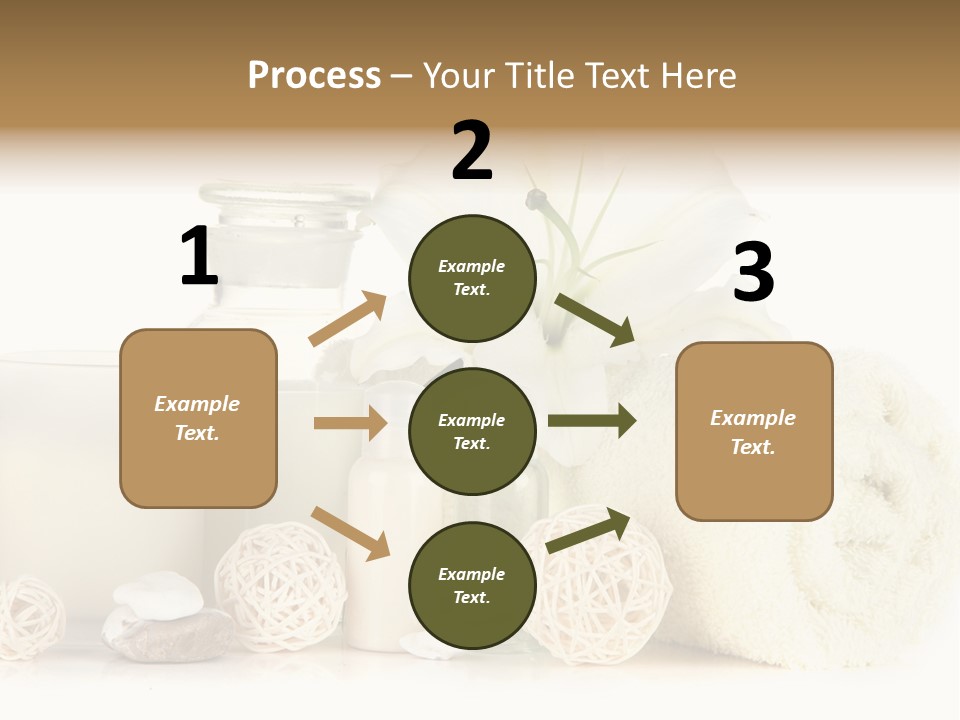 Process – Your Title Text Here

1

Example Text.

2

Example Text.

Example Text.

Example Text.

3

Example Text.